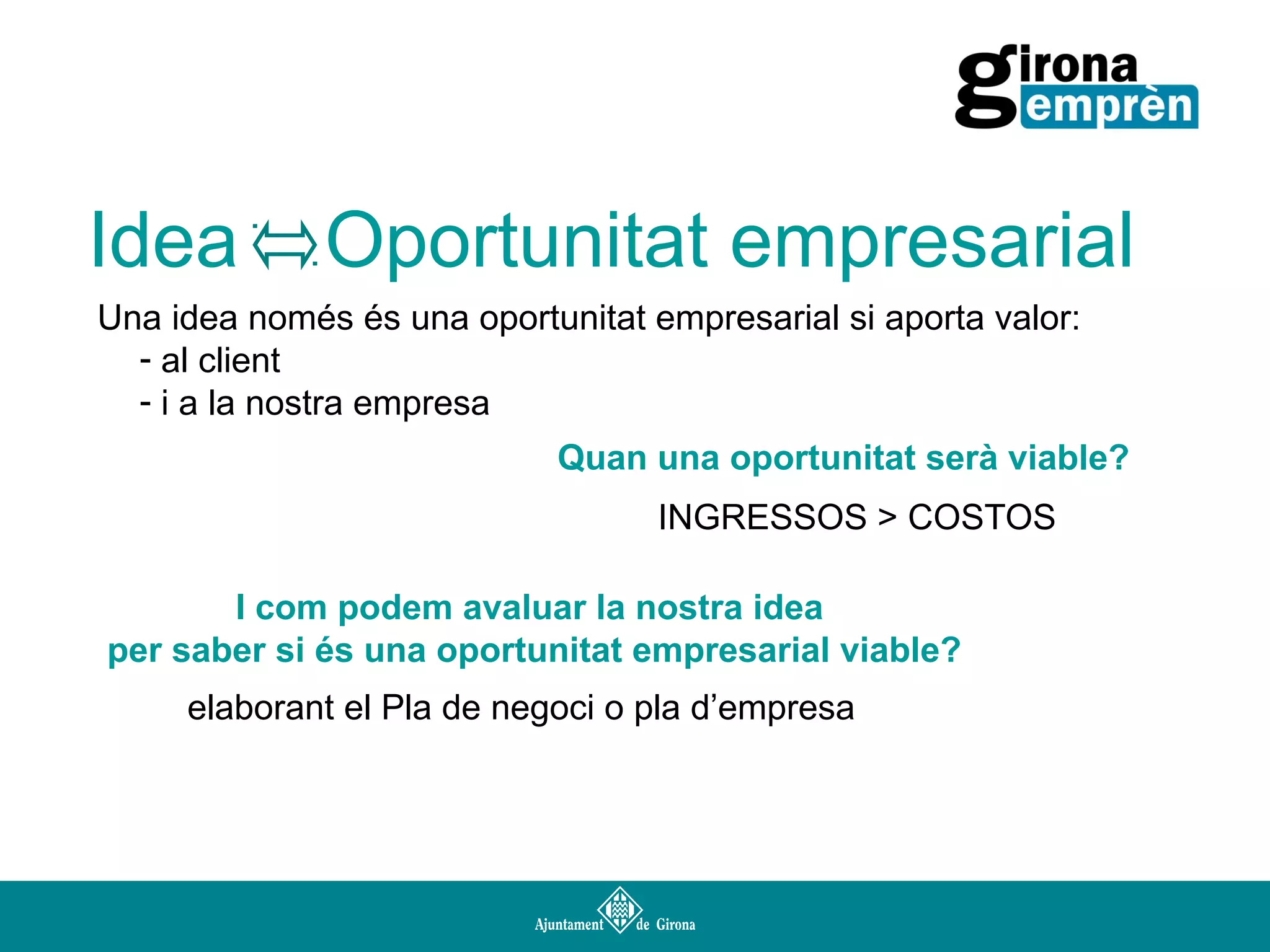 girona emprèn

Idea ⇔ Oportunitat empresarial

Una idea només és una oportunitat empresarial si aporta valor:
- al client
- i a la nostra empresa

Quan una oportunitat serà viable?

INGRESSOS > COSTOS

I com podem avaluar la nostra idea per saber si és una oportunitat empresarial viable?

elaborant el Pla de negoci o pla d'empresa

Ajuntament de Girona